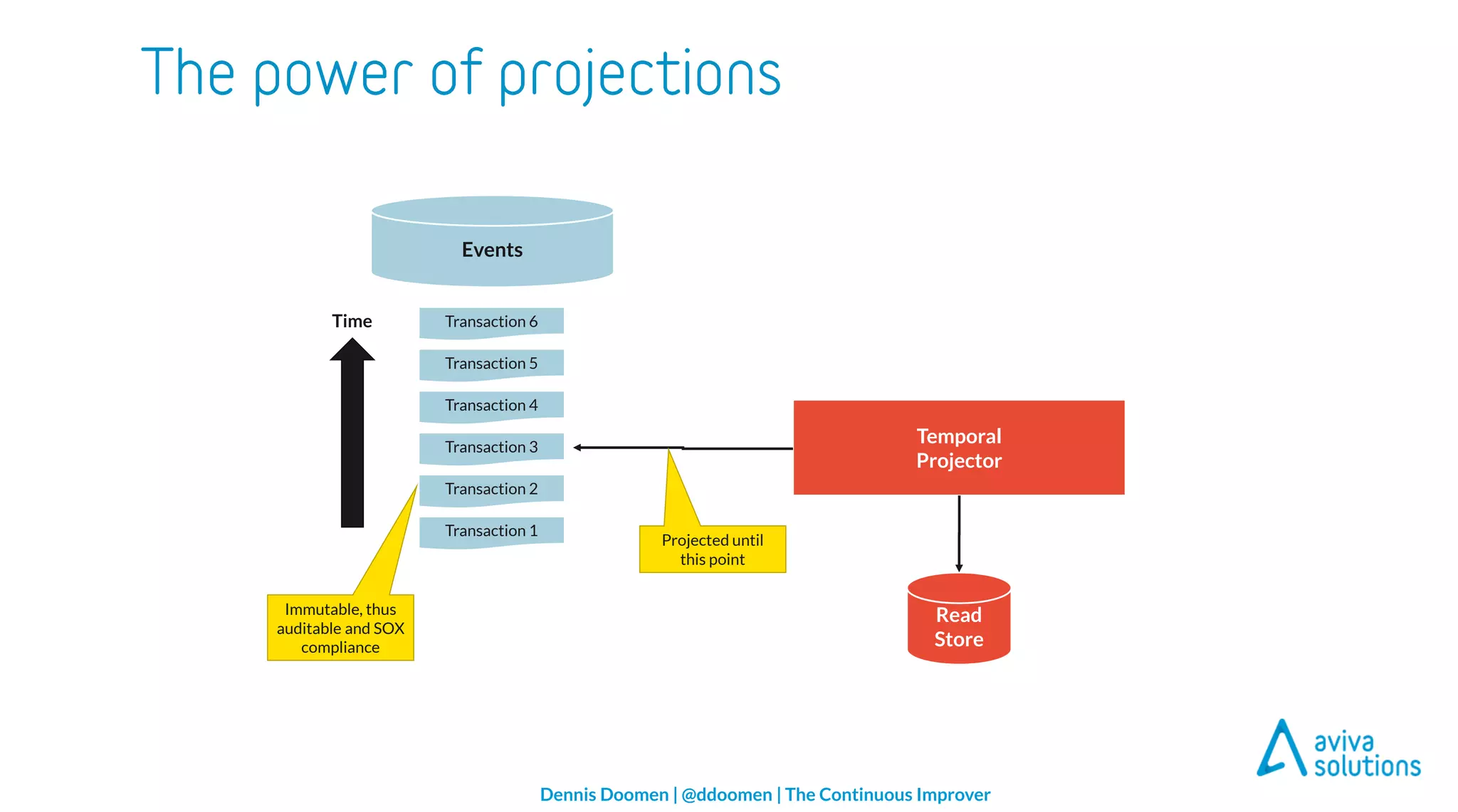 The power of projections

Events

Time

Transaction 6

Transaction 5

Transaction 4

Transaction 3

Transaction 2

Transaction 1

Temporal Projector

Projected until this point

Immutable, thus auditable and SOX compliance

Read Store

aviva solutions

Dennis Doomen | @ddoomen | The Continuous Improver